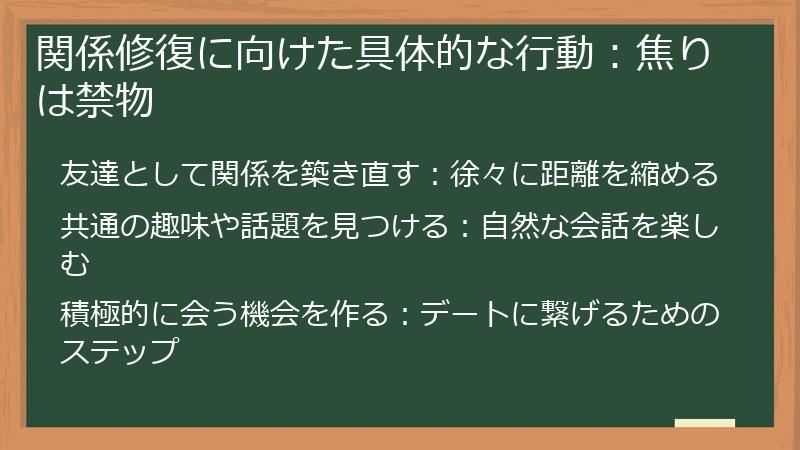 関係修復に向けた具体的な行動：焦りは禁物

友達として関係を築き直す：徐々に距離を縮める

共通の趣味や話題を見つける：自然な会話を楽しむ

積極的に会う機会を作る：デートに繋げるためのステップ